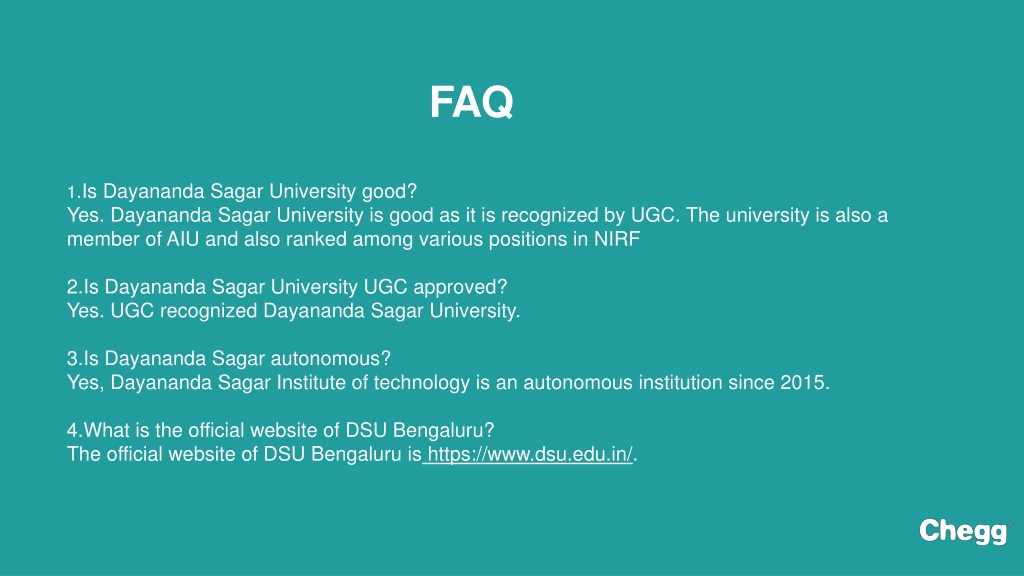 FAQ

1.Is Dayananda Sagar University good?
Yes. Dayananda Sagar University is good as it is recognized by UGC. The university is also a member of AIU and also ranked among various positions in NIRF

2.Is Dayananda Sagar University UGC approved?
Yes. UGC recognized Dayananda Sagar University.

3.Is Dayananda Sagar autonomous?
Yes, Dayananda Sagar Institute of technology is an autonomous institution since 2015.

4.What is the official website of DSU Bengaluru?
The official website of DSU Bengaluru is https://www.dsu.edu.in/.

Chegg